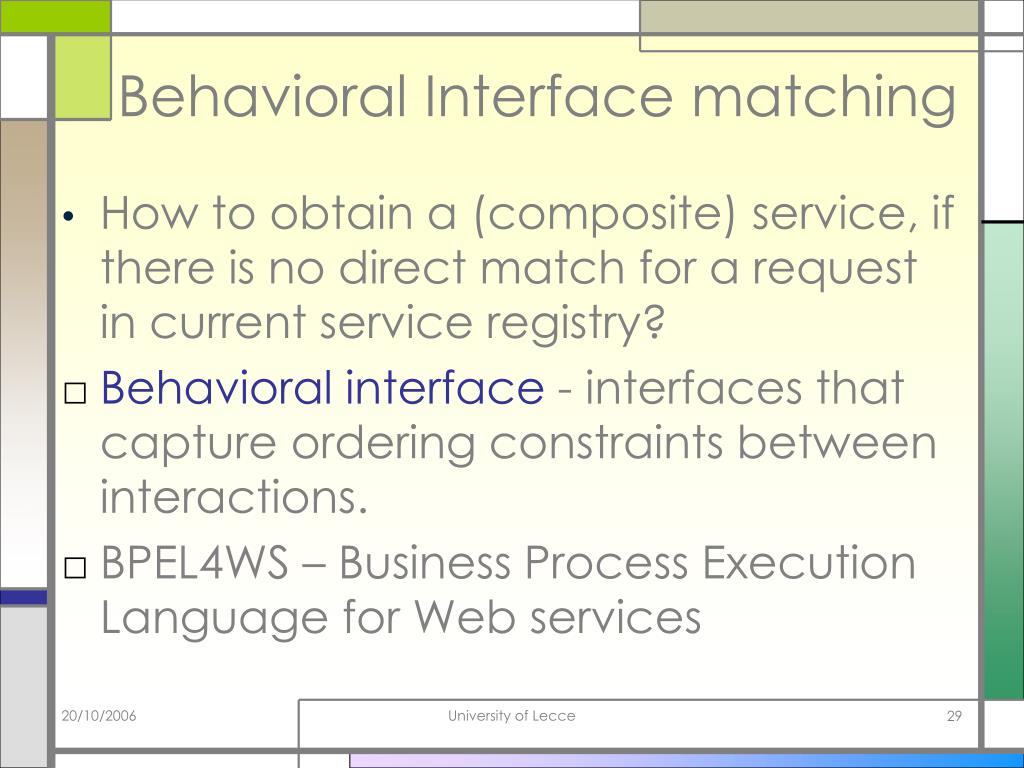 Behavioral Interface matching

• How to obtain a (composite) service, if there is no direct match for a request in current service registry?

□ Behavioral interface - interfaces that capture ordering constraints between interactions.

□ BPEL4WS – Business Process Execution Language for Web services

20/10/2006

University of Lecce

29